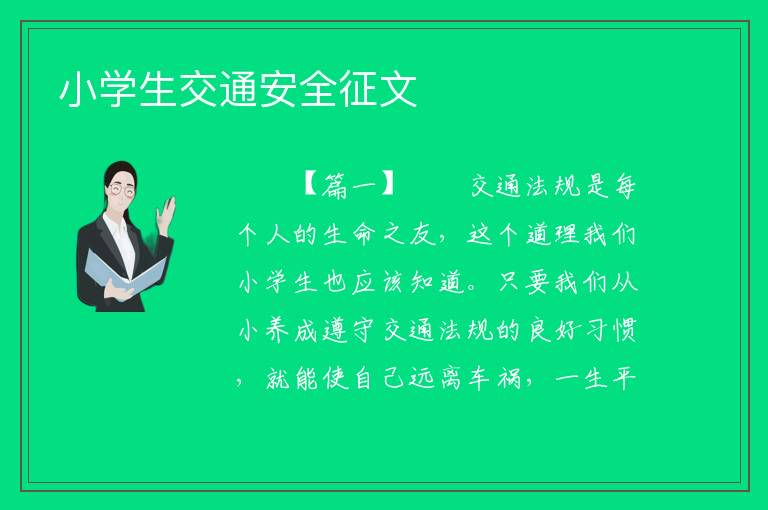 小学生交通安全征文

【篇一】　　交通法规是每个人的生命之友，这个道理我们小学生也应该知道。只要我们从小养成遵守交通法规的良好习惯，就能使自己远离车祸，一生平